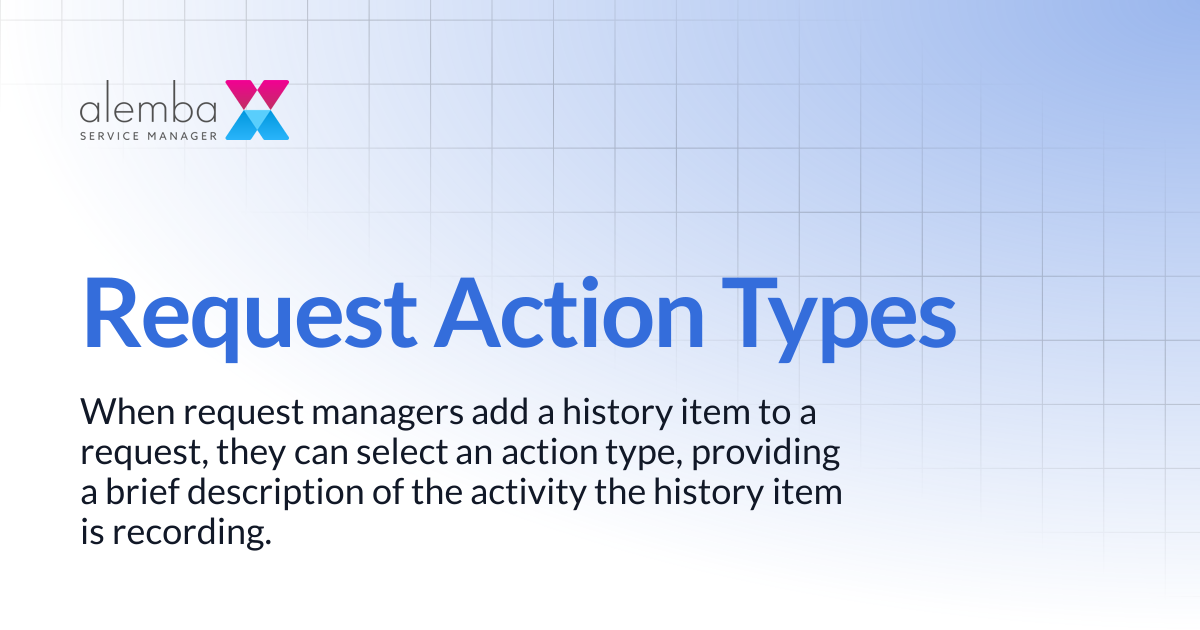 alemba
SERVICE MANAGER

Request Action Types

When request managers add a history item to a request, they can select an action type, providing a brief description of the activity the history item is recording.